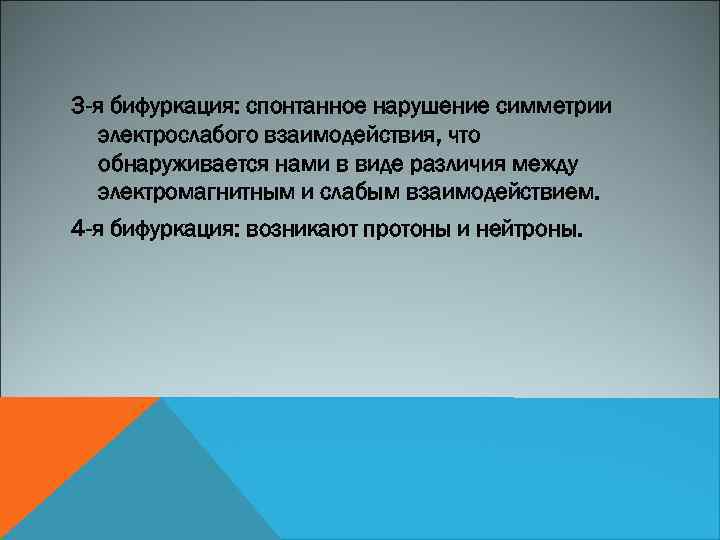 3-я бифуркация: спонтанное нарушение симметрии электрослабого взаимодействия, что обнаруживается нами в виде различия между электромагнитным и слабым взаимодействием.

4-я бифуркация: возникают протоны и нейтроны.